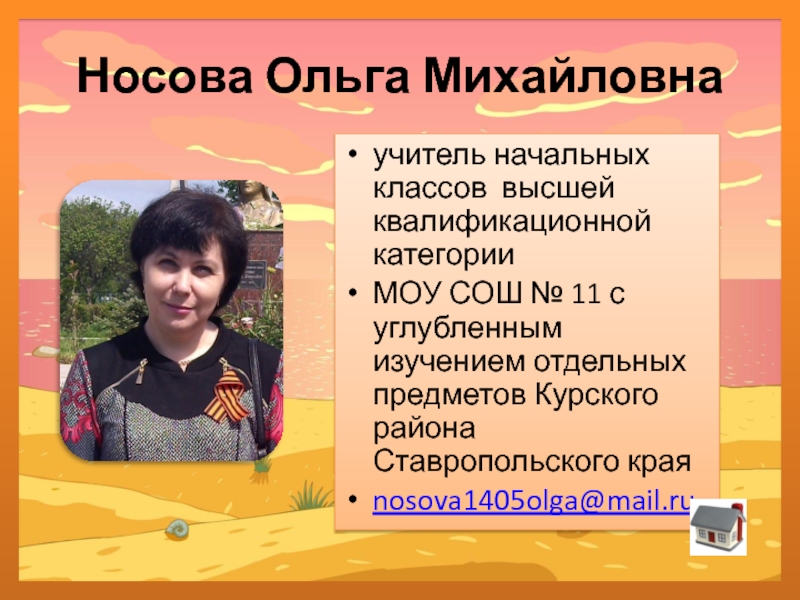 Носова Ольга Михайловна

• учитель начальных классов высшей квалификационной категории
• МОУ СОШ № 11 с углубленным изучением отдельных предметов Курского района Ставропольского края
• nosova1405olga@mail.ru